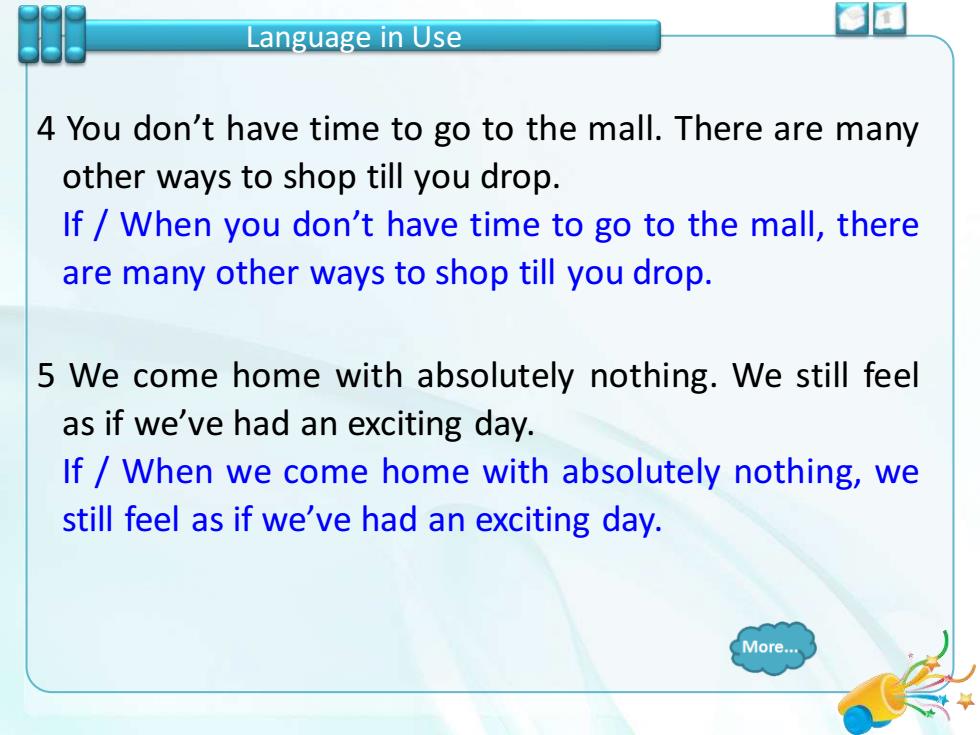 Language in Use

4 You don’t have time to go to the mall. There are many other ways to shop till you drop.
If / When you don’t have time to go to the mall, there are many other ways to shop till you drop.

5 We come home with absolutely nothing. We still feel as if we’ve had an exciting day.
If / When we come home with absolutely nothing, we still feel as if we’ve had an exciting day.

More...